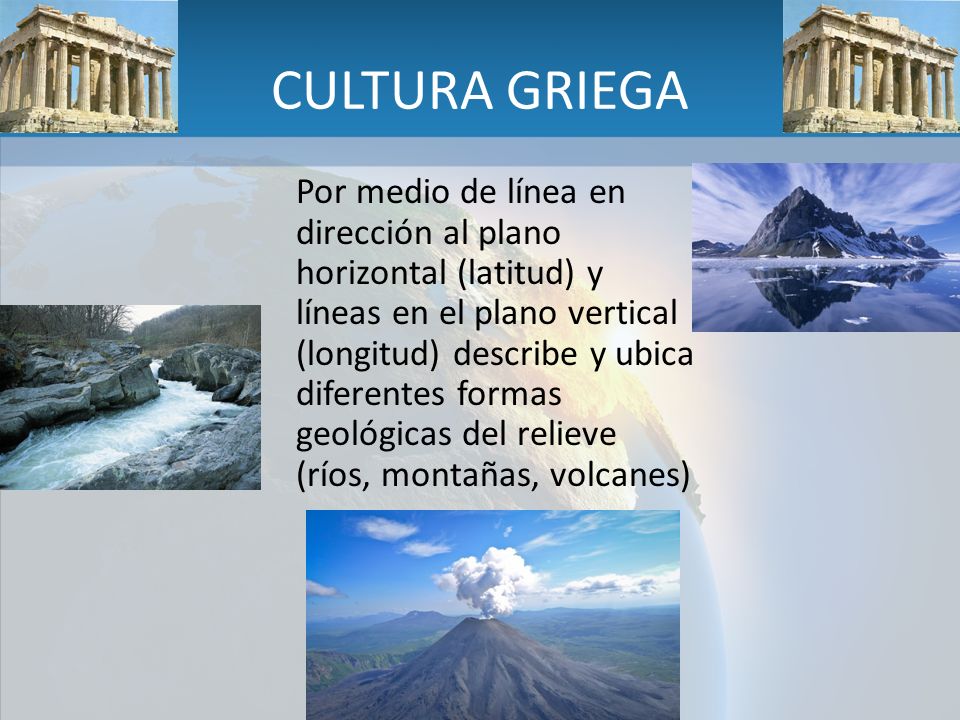 CULTURA GRIEGA

Por medio de línea en dirección al plano horizontal (latitud) y líneas en el plano vertical (longitud) describe y ubica diferentes formas geológicas del relieve (ríos, montañas, volcanes)